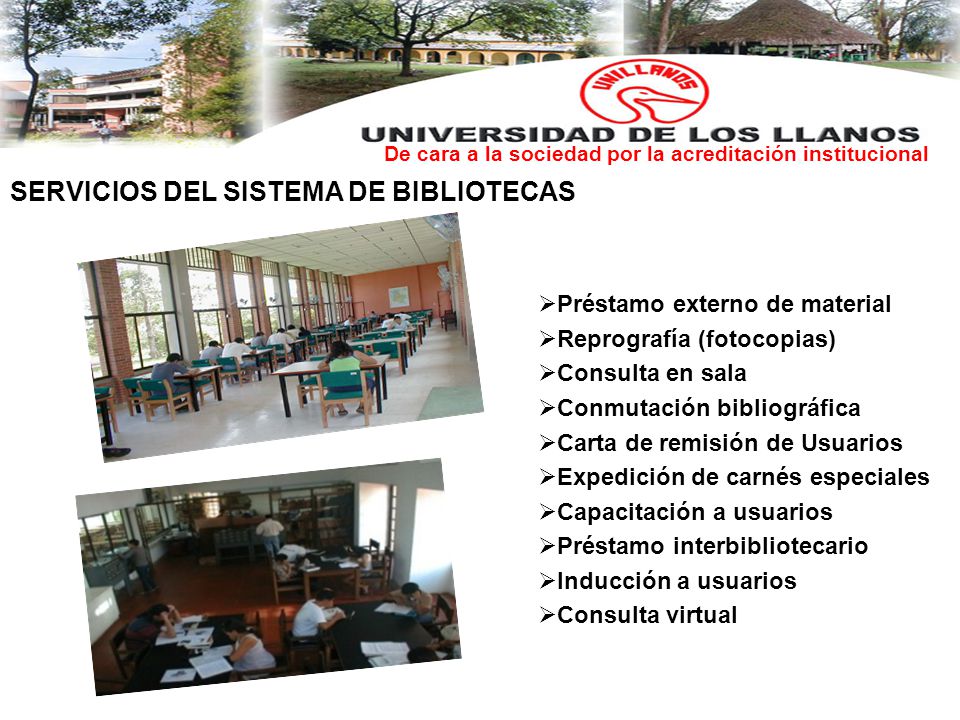 UNILLANOS

UNIVERSIDAD DE LOS LLANOS

De cara a la sociedad por la acreditación institucional

SERVICIOS DEL SISTEMA DE BIBLIOTECAS

➢Préstamo externo de material
➢Reprografía (fotocopias)
➢Consulta en sala
➢Conmutación bibliográfica
➢Carta de remisión de Usuarios
➢Expedición de carnés especiales
➢Capacitación a usuarios
➢Préstamo interbibliotecario
➢Inducción a usuarios
➢Consulta virtual